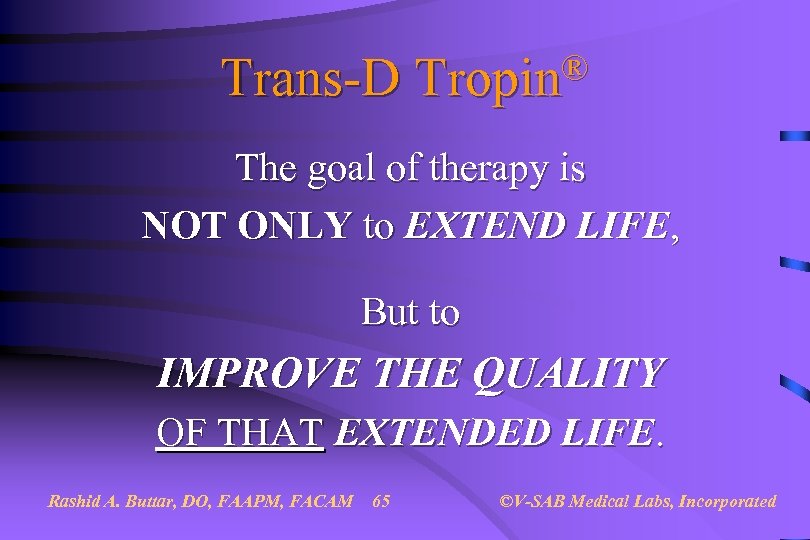 Trans-D Tropin®

The goal of therapy is
NOT ONLY to EXTEND LIFE,

But to
IMPROVE THE QUALITY
OF THAT EXTENDED LIFE.

Rashid A. Buttar, DO, FAAPM, FACAM 65 ©V-SAB Medical Labs, Incorporated